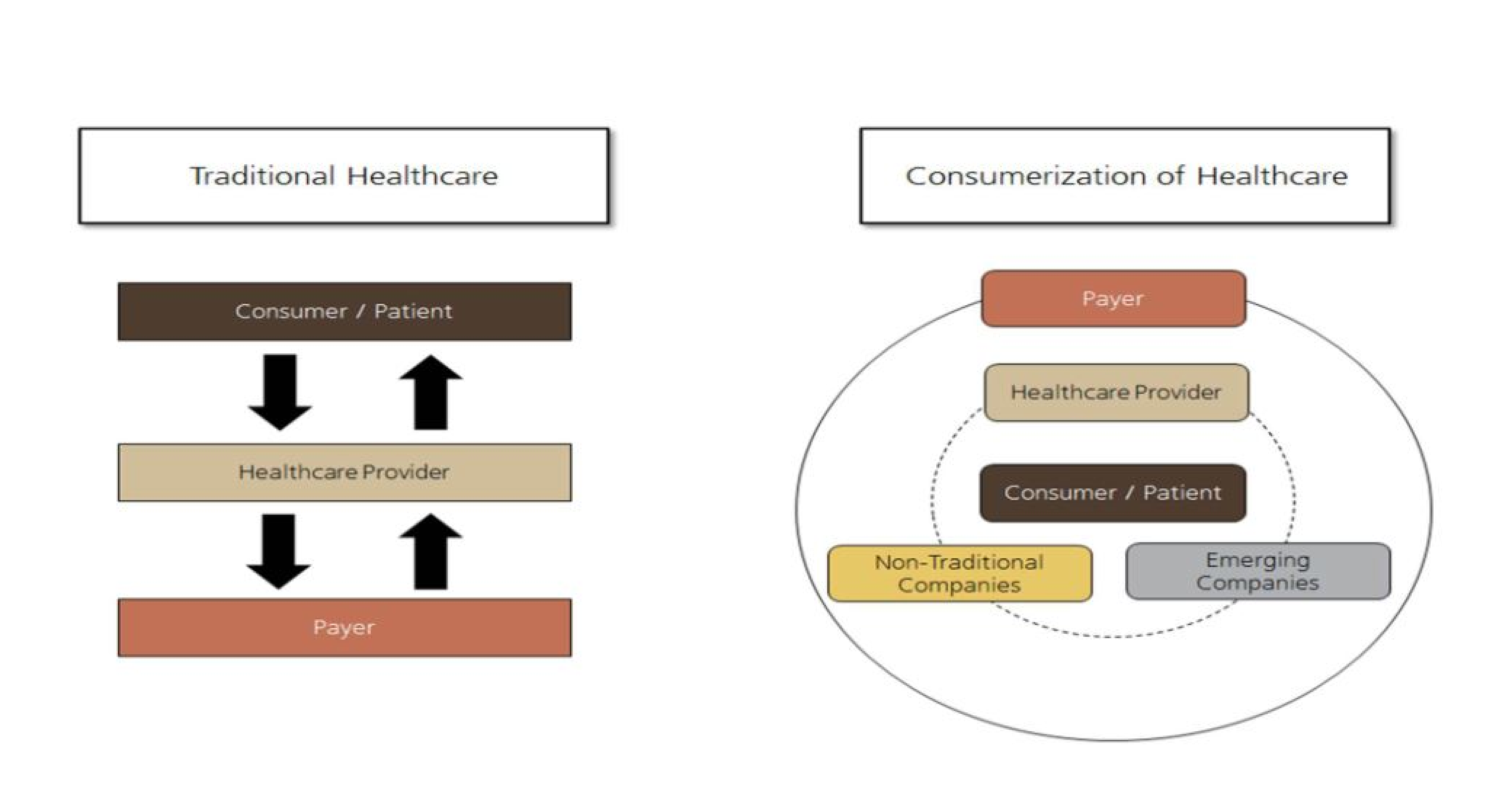 Traditional Healthcare

Consumer / Patient

Healthcare Provider

Payer

Consumerization of Healthcare

Payer

Healthcare Provider

Consumer / Patient

Non-Traditional Companies

Emerging Companies